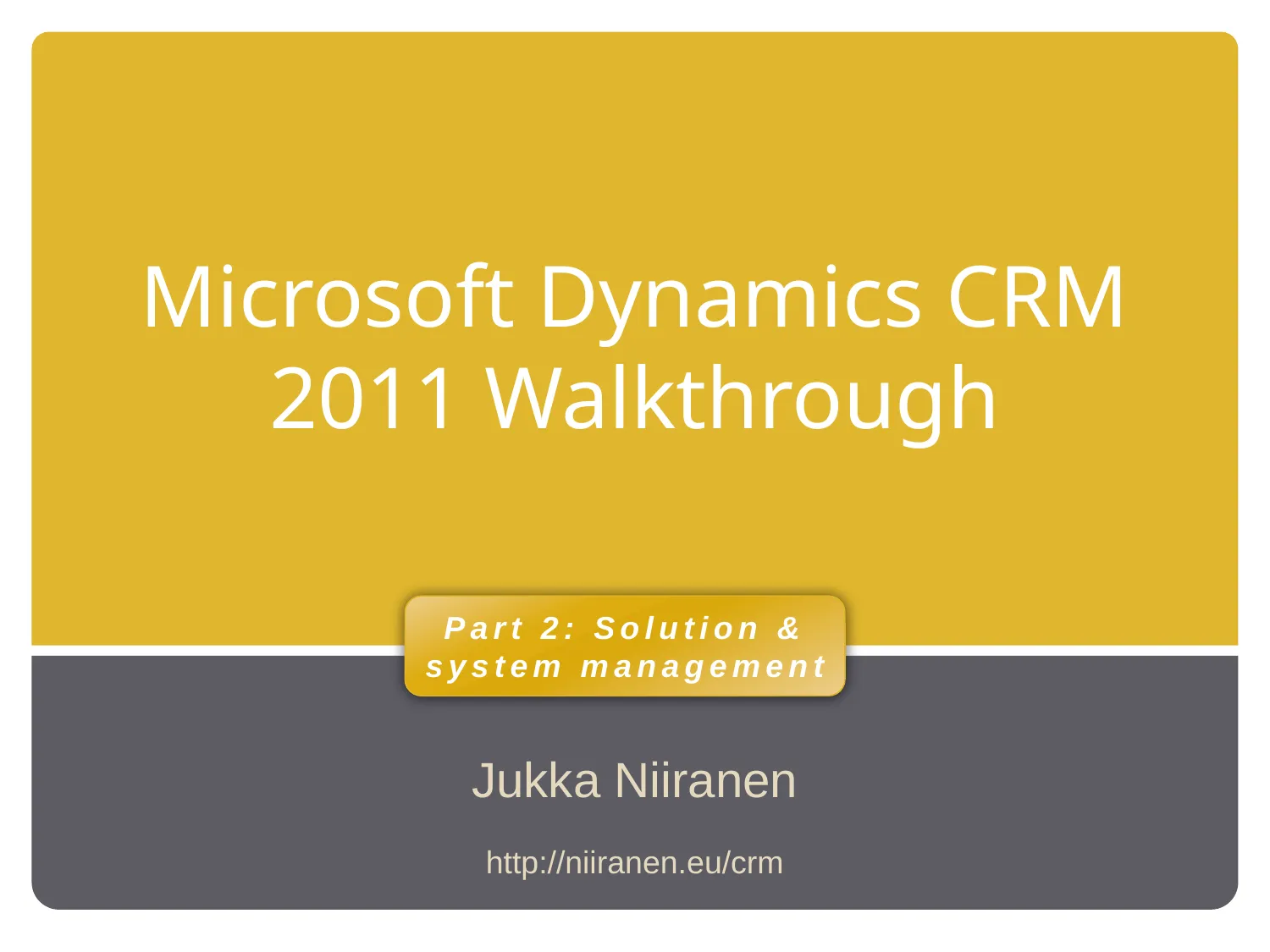 Microsoft Dynamics CRM 2011 Walkthrough

Part 2: Solution & system management

Jukka Niiranen

http://niiranen.eu/crm